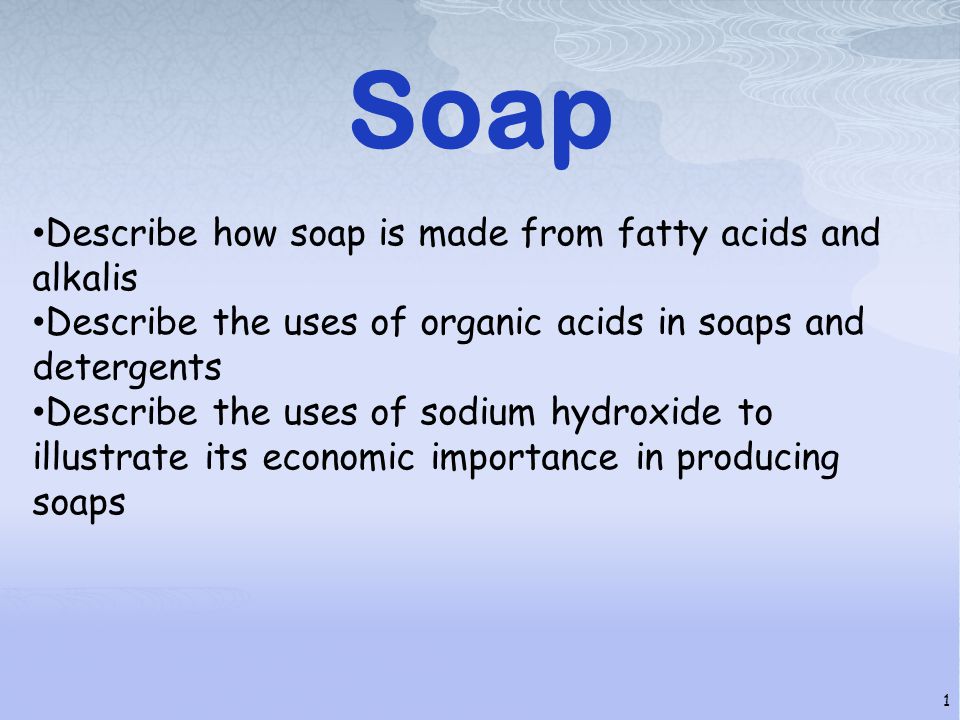 Soap

•Describe how soap is made from fatty acids and alkalis
•Describe the uses of organic acids in soaps and detergents
•Describe the uses of sodium hydroxide to illustrate its economic importance in producing soaps

1